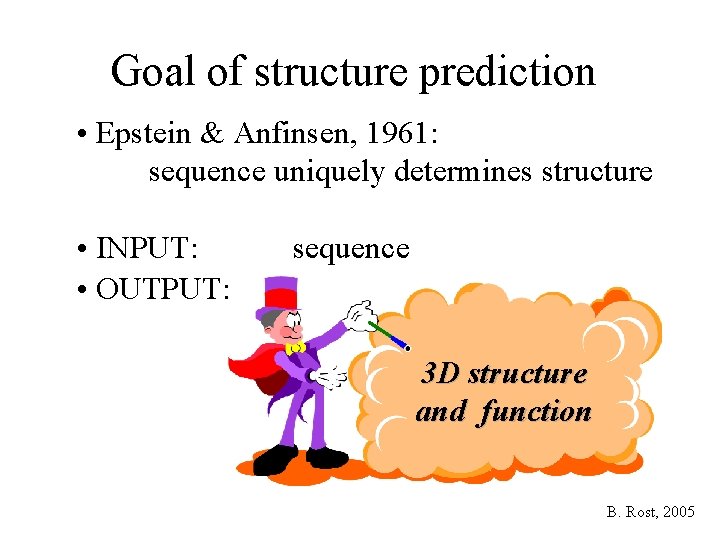 Goal of structure prediction

• Epstein & Anfinsen, 1961:
sequence uniquely determines structure

• INPUT: sequence
• OUTPUT:

3D structure and function

B. Rost, 2005